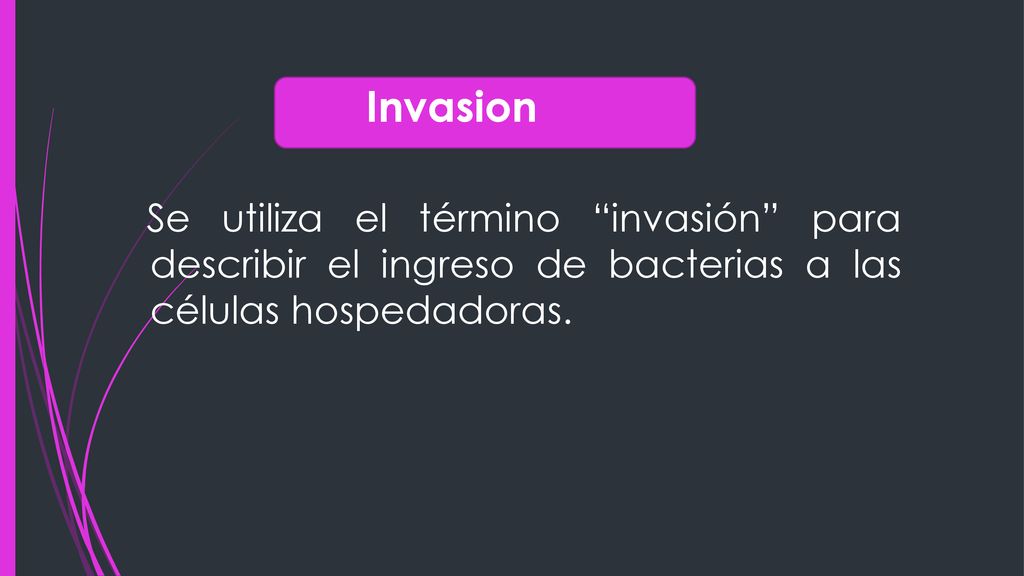 Invasion

Se utiliza el término “invasión” para describir el ingreso de bacterias a las células hospedadoras.